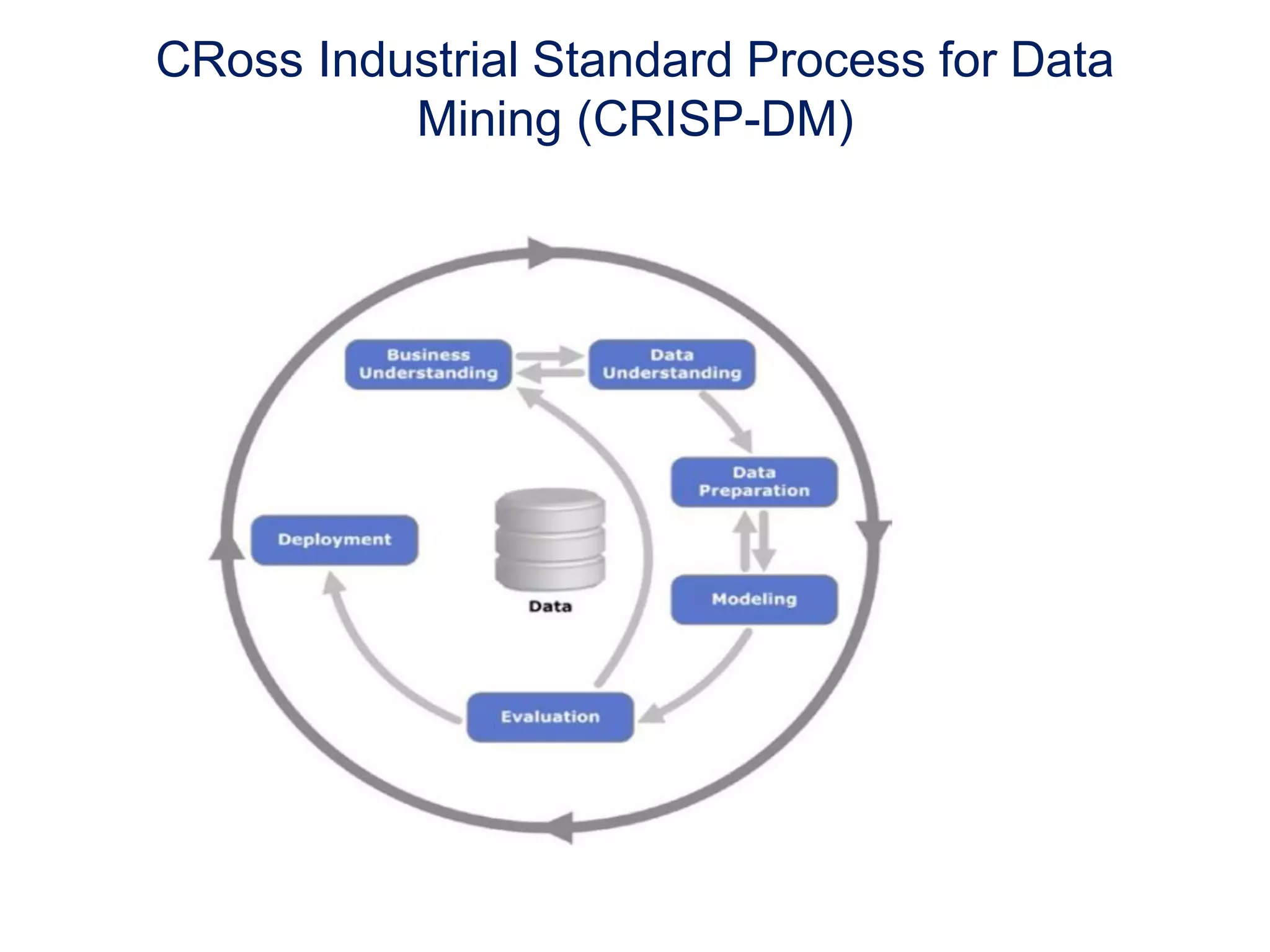 CRoss Industrial Standard Process for Data Mining (CRISP-DM)

Business Understanding

Data Understanding

Data Preparation

Deployment

Data

Modeling

Evaluation